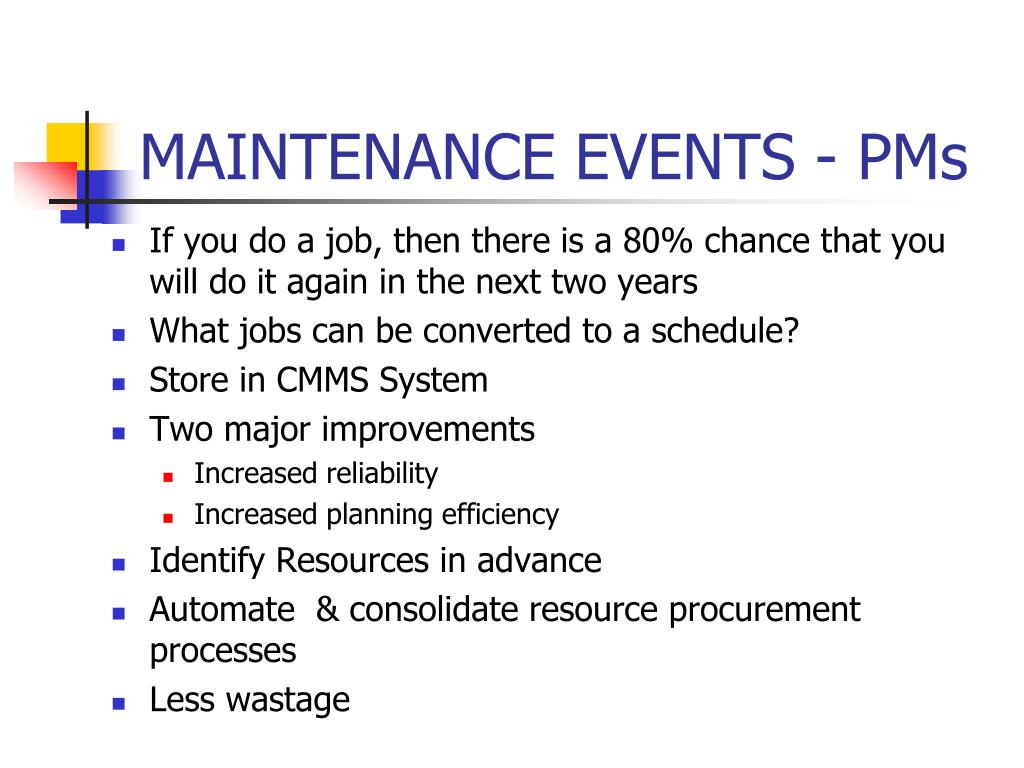 MAINTENANCE EVENTS - PMs

- If you do a job, then there is a 80% chance that you will do it again in the next two years
- What jobs can be converted to a schedule?
- Store in CMMS System
- Two major improvements
  - Increased reliability
  - Increased planning efficiency
- Identify Resources in advance
- Automate & consolidate resource procurement processes
- Less wastage